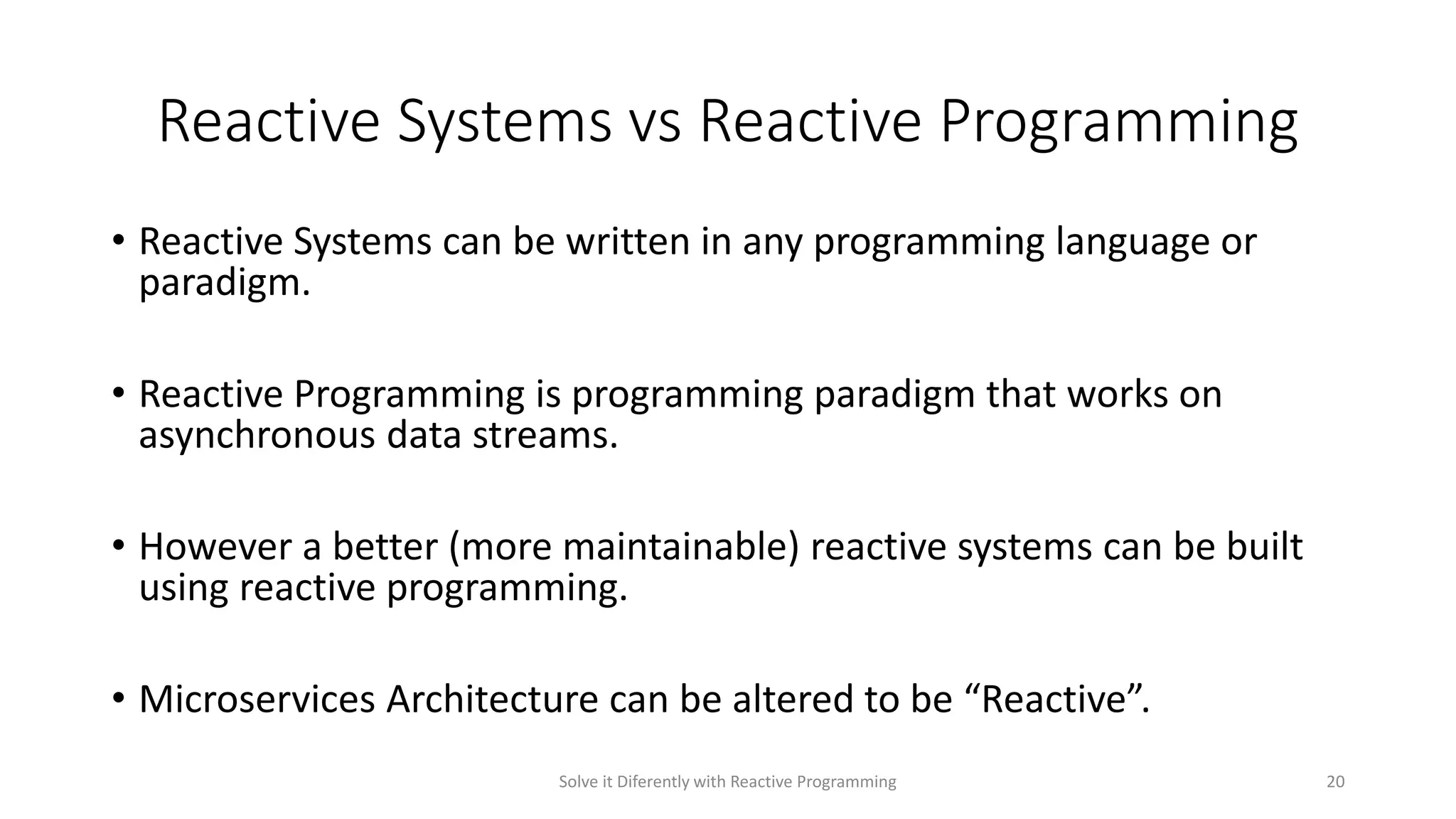 Reactive Systems vs Reactive Programming

• Reactive Systems can be written in any programming language or paradigm.

• Reactive Programming is programming paradigm that works on asynchronous data streams.

• However a better (more maintainable) reactive systems can be built using reactive programming.

• Microservices Architecture can be altered to be “Reactive”.

Solve it Diferently with Reactive Programming

20